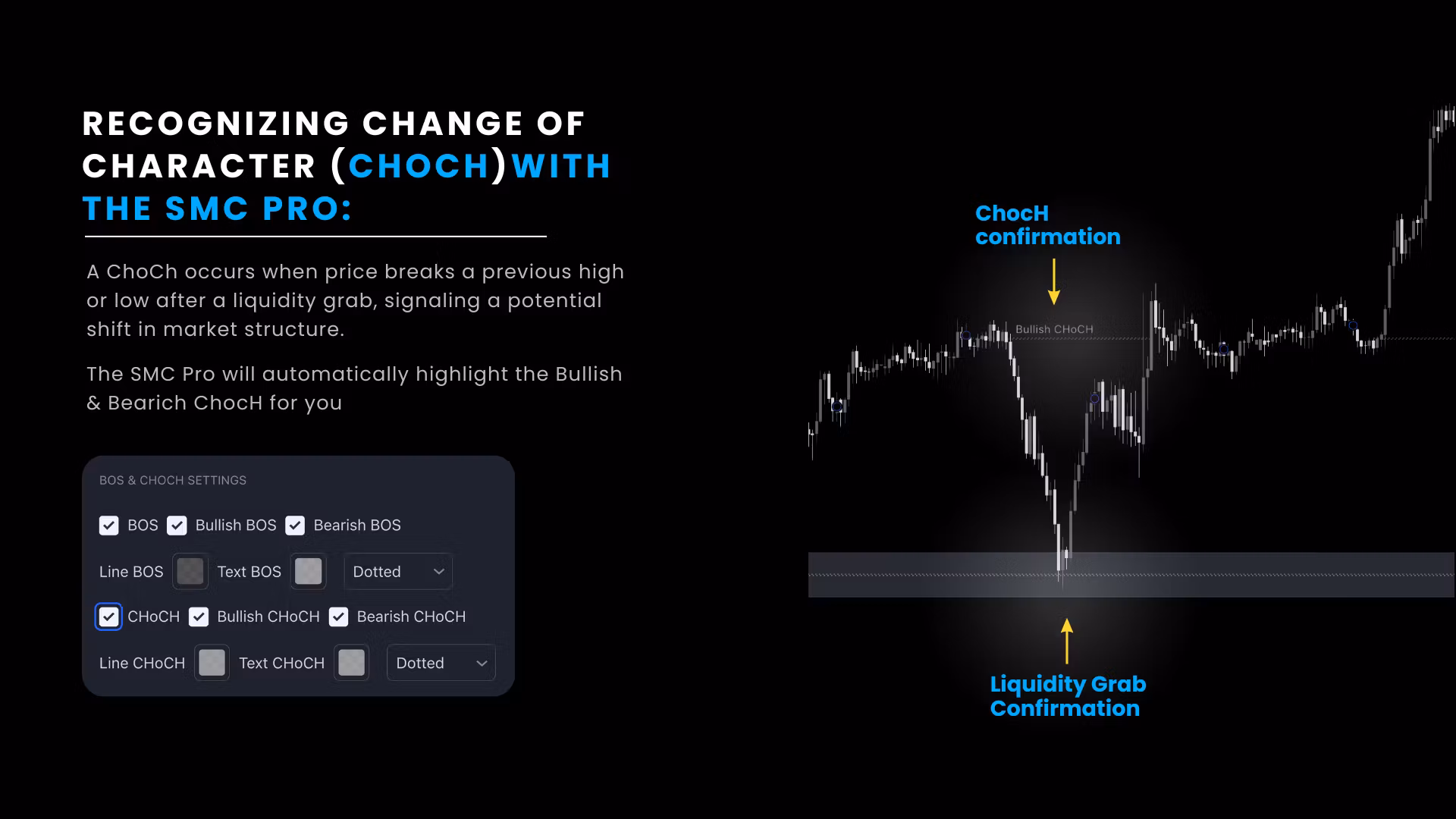 RECOGNIZING CHANGE OF CHARACTER (CHOCH)WITH THE SMC PRO:

A ChoCh occurs when price breaks a previous high or low after a liquidity grab, signaling a potential shift in market structure.

The SMC Pro will automatically highlight the Bullish & Bearich ChocH for you

BOS & CHOCH SETTINGS

BOS Bullish BOS Bearish BOS

Line BOS Text BOS Dotted

CHoCH Bullish CHoCH Bearish CHoCH

Line CHoCH Text CHoCH Dotted

ChocH confirmation

Bullish CHoCH

Liquidity Grab Confirmation